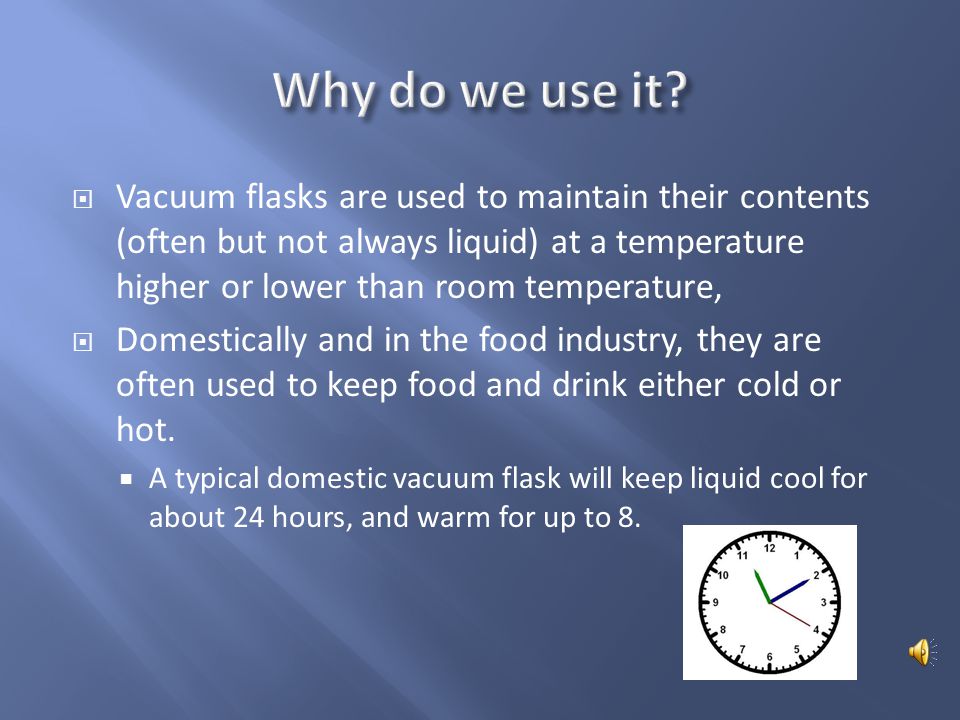 Why do we use it?

Vacuum flasks are used to maintain their contents (often but not always liquid) at a temperature higher or lower than room temperature,

Domestically and in the food industry, they are often used to keep food and drink either cold or hot.

A typical domestic vacuum flask will keep liquid cool for about 24 hours, and warm for up to 8.

12 1 2 3 4 5 6 7 8 9 10 11